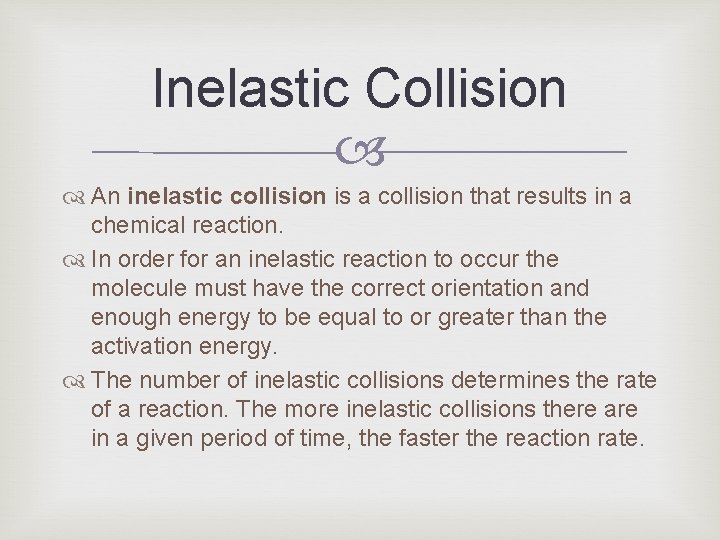 Inelastic Collision

An inelastic collision is a collision that results in a chemical reaction.

In order for an inelastic reaction to occur the molecule must have the correct orientation and enough energy to be equal to or greater than the activation energy.

The number of inelastic collisions determines the rate of a reaction. The more inelastic collisions there are in a given period of time, the faster the reaction rate.